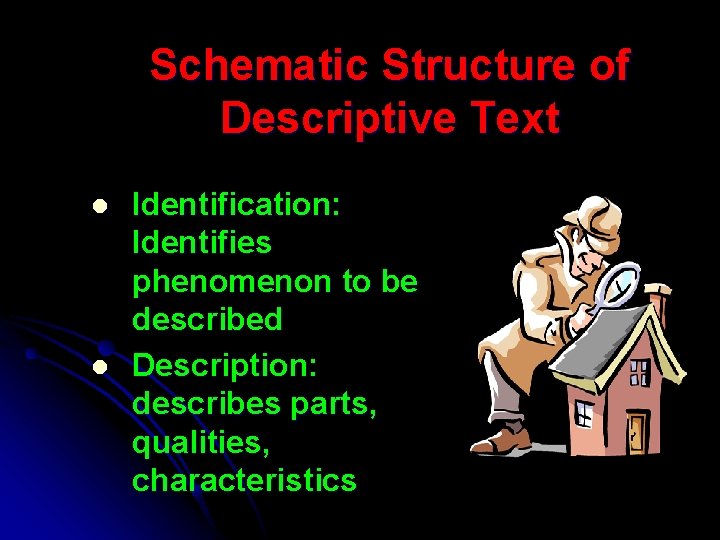 Schematic Structure of Descriptive Text

- Identification: Identifies phenomenon to be described
- Description: describes parts, qualities, characteristics